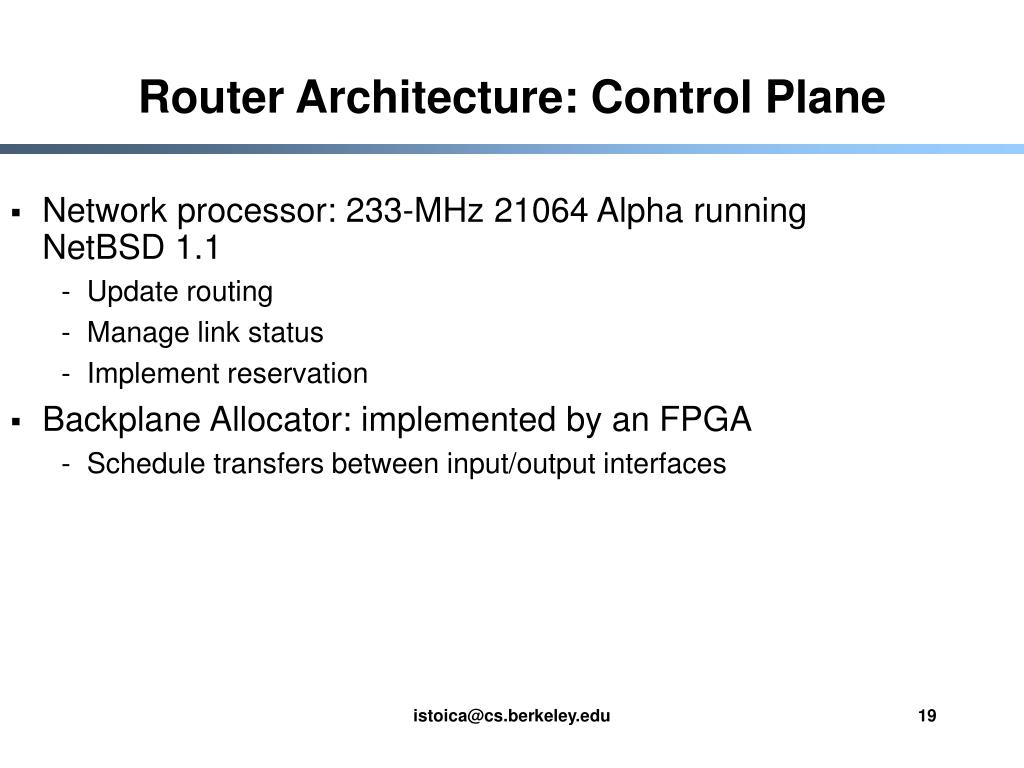 Router Architecture: Control Plane

▪ Network processor: 233-MHz 21064 Alpha running NetBSD 1.1
- Update routing
- Manage link status
- Implement reservation

▪ Backplane Allocator: implemented by an FPGA
- Schedule transfers between input/output interfaces

istoica@cs.berkeley.edu

19